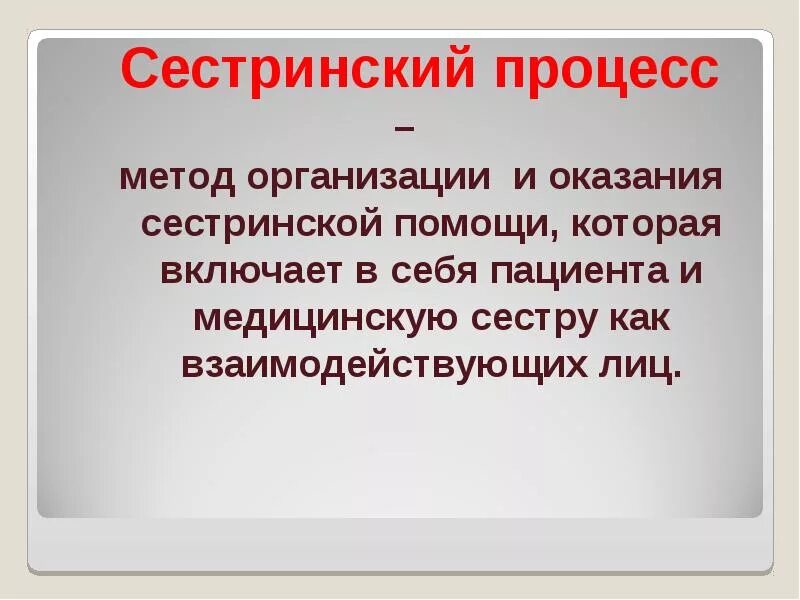 Сестринский процесс
–
метод организации и оказания сестринской помощи, которая включает в себя пациента и медицинскую сестру как взаимодействующих лиц.